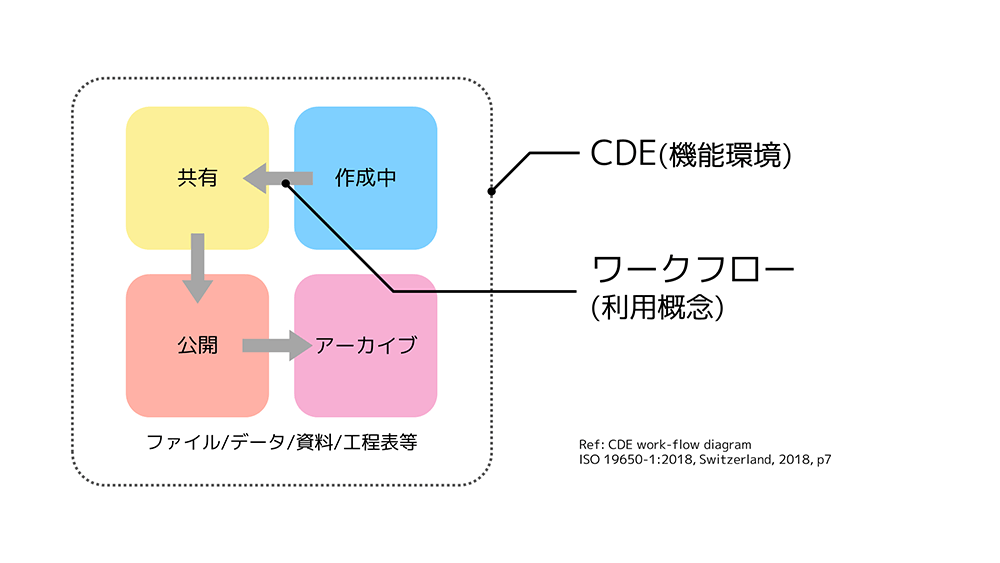 共有

作成中

公開

アーカイブ

ファイル/データ/資料/工程表等

CDE(機能環境)

ワークフロー
(利用概念)

Ref: CDE work-flow diagram
ISO 19650-1:2018, Switzerland, 2018, p7